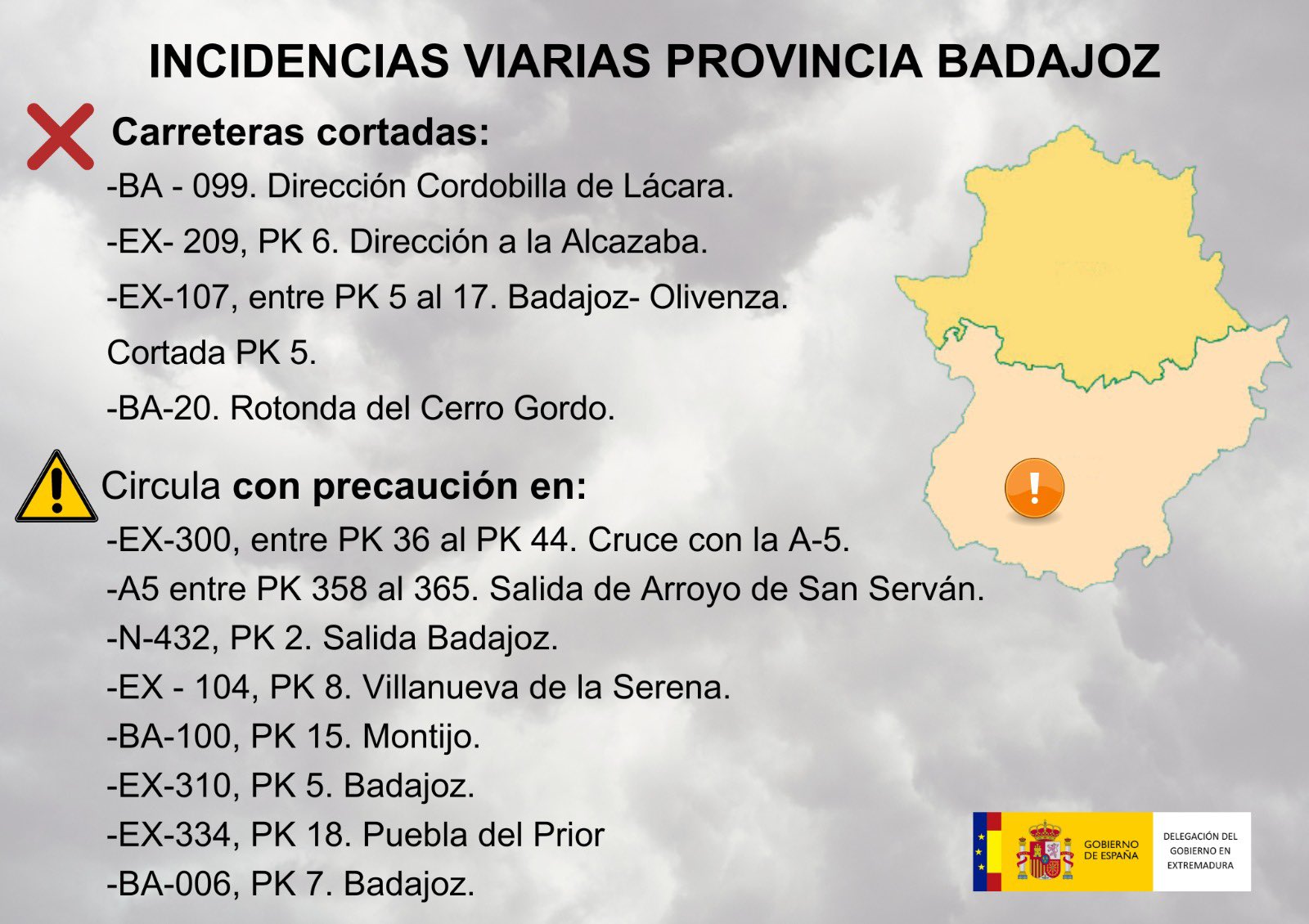 INCIDENCIAS VIARIAS PROVINCIA BADAJOZ

Carreteras cortadas:

-BA - 099. Dirección Cordobilla de Lácara.

-EX- 209, PK 6. Dirección a la Alcazaba.

-EX-107, entre PK 5 al 17. Badajoz- Olivenza.

Cortada PK 5.

-BA-20. Rotonda del Cerro Gordo.

Circula con precaución en:

-EX-300, entre PK 36 al PK 44. Cruce con la A-5.
-A5 entre PK 358 al 365. Salida de Arroyo de San Serván.
-N-432, PK 2. Salida Badajoz.
-EX - 104, PK 8. Villanueva de la Serena.
-BA-100, PK 15. Montijo.
-EX-310, PK 5. Badajoz.
-EX-334, PK 18. Puebla del Prior
-BA-006, PK 7. Badajoz.

GOBIERNO DE ESPAÑA

DELEGACIÓN DEL GOBIERNO EN EXTREMADURA